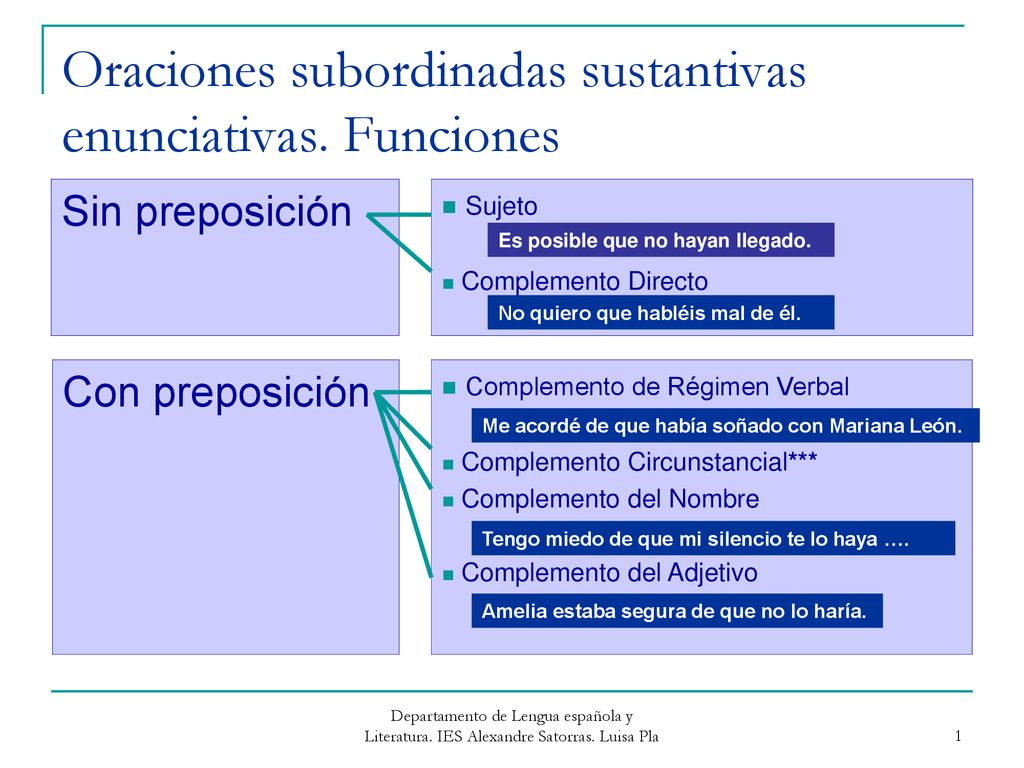 Oraciones subordinadas sustantivas enunciativas. Funciones

Sin preposición

Sujeto

Es posible que no hayan llegado.

Complemento Directo

No quiero que habléis mal de él.

Con preposición

Complemento de Régimen Verbal

Me acordé de que había soñado con Mariana León.

Complemento Circunstancial***

Complemento del Nombre

Tengo miedo de que mi silencio te lo haya ….

Complemento del Adjetivo

Amelia estaba segura de que no lo haría.

Departamento de Lengua española y Literatura. IES Alexandre Satorras. Luisa Pla

1